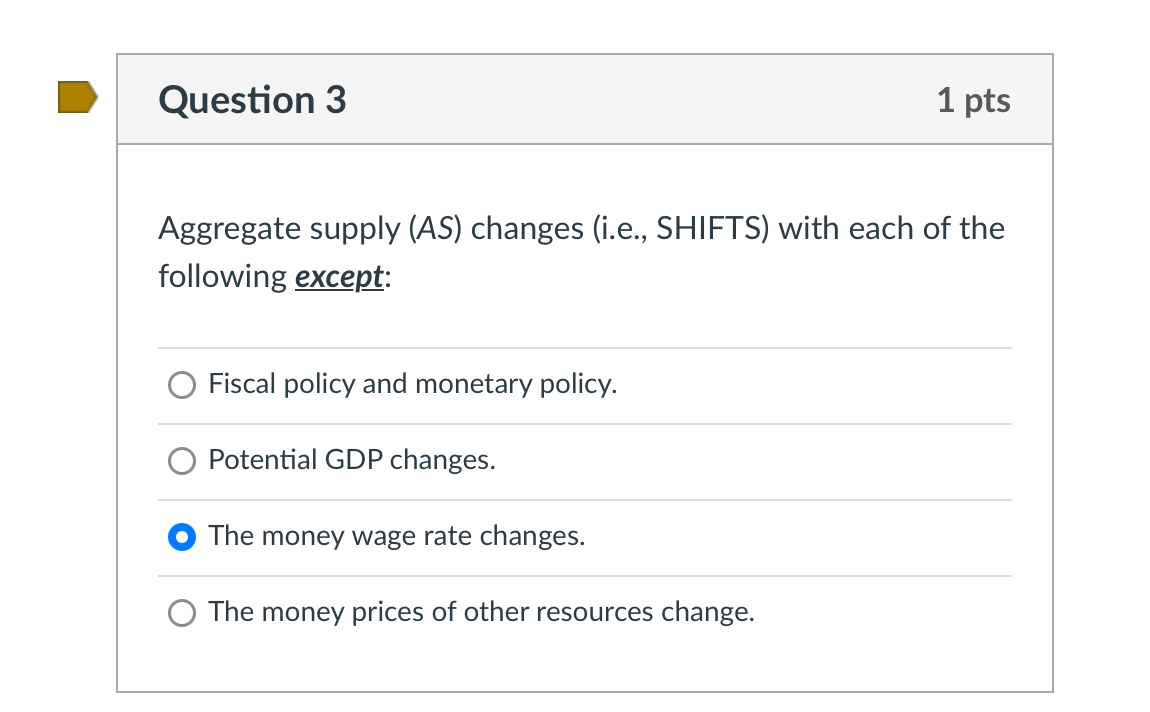 Question 3

1 pts

Aggregate supply (AS) changes (i.e., SHIFTS) with each of the following except:

Fiscal policy and monetary policy.

Potential GDP changes.

The money wage rate changes.

The money prices of other resources change.